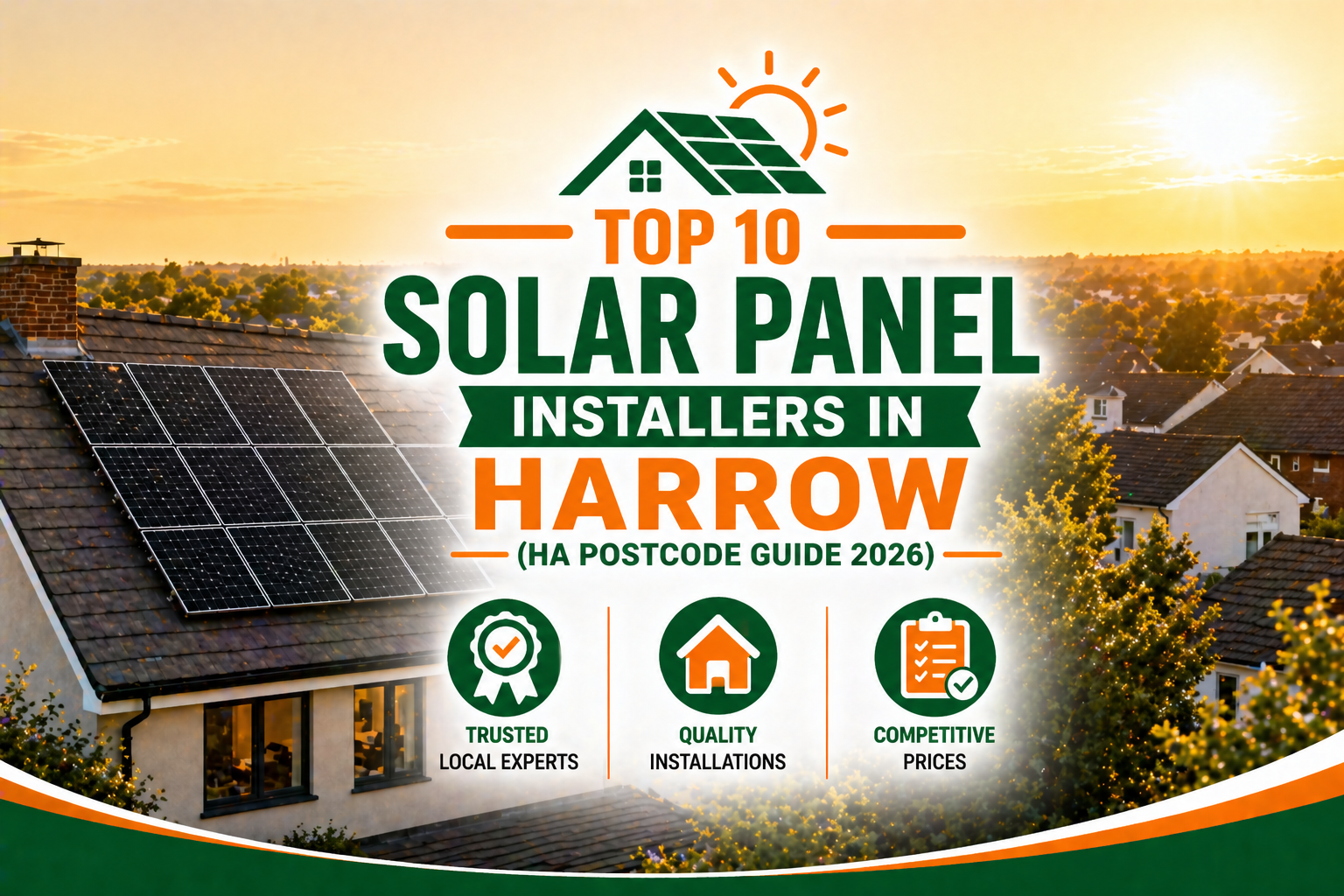 TOP 10
SOLAR PANEL
INSTALLERS IN
HARROW
(HA POSTCODE GUIDE 2026)

TRUSTED
LOCAL EXPERTS

QUALITY
INSTALLATIONS

COMPETITIVE
PRICES